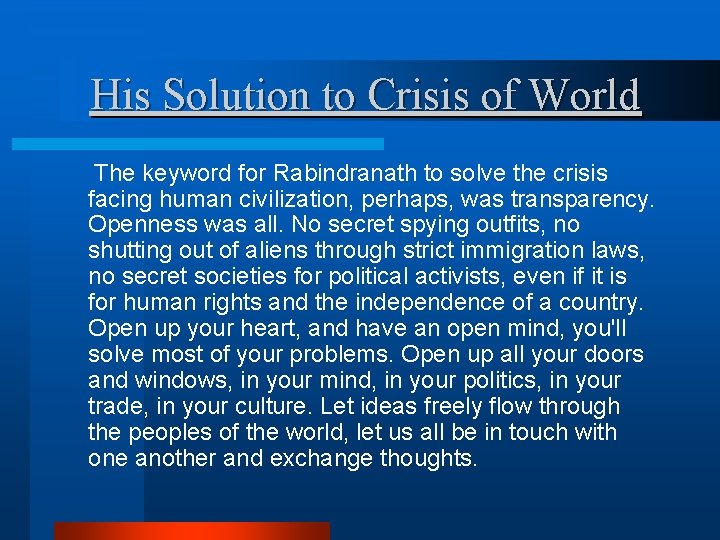 His Solution to Crisis of World

The keyword for Rabindranath to solve the crisis facing human civilization, perhaps, was transparency. Openness was all. No secret spying outfits, no shutting out of aliens through strict immigration laws, no secret societies for political activists, even if it is for human rights and the independence of a country. Open up your heart, and have an open mind, you'll solve most of your problems. Open up all your doors and windows, in your mind, in your politics, in your trade, in your culture. Let ideas freely flow through the peoples of the world, let us all be in touch with one another and exchange thoughts.